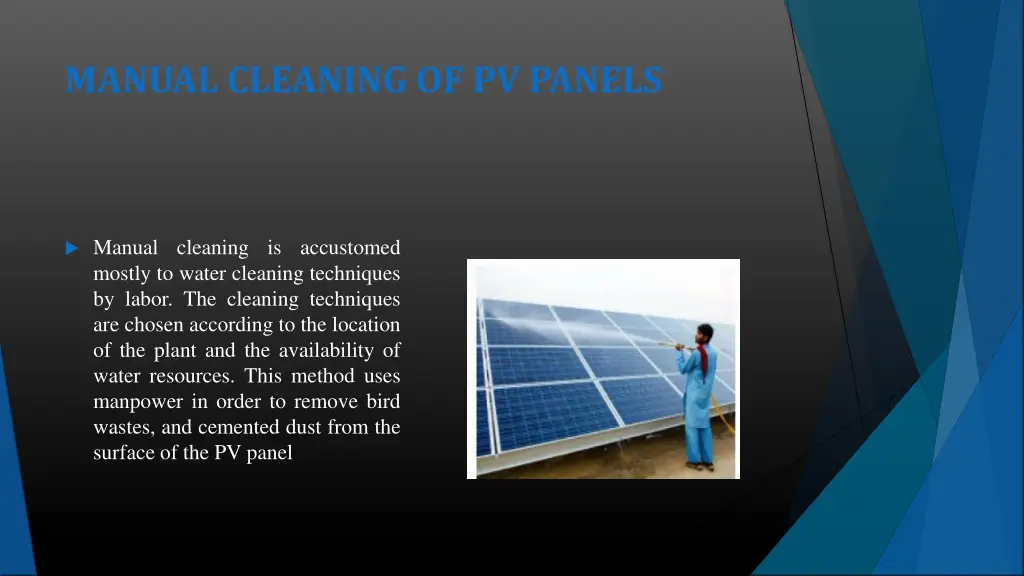 MANUAL CLEANING OF PV PANELS

Manual cleaning is accustomed mostly to water cleaning techniques by labor. The cleaning techniques are chosen according to the location of the plant and the availability of water resources. This method uses manpower in order to remove bird wastes, and cemented dust from the surface of the PV panel